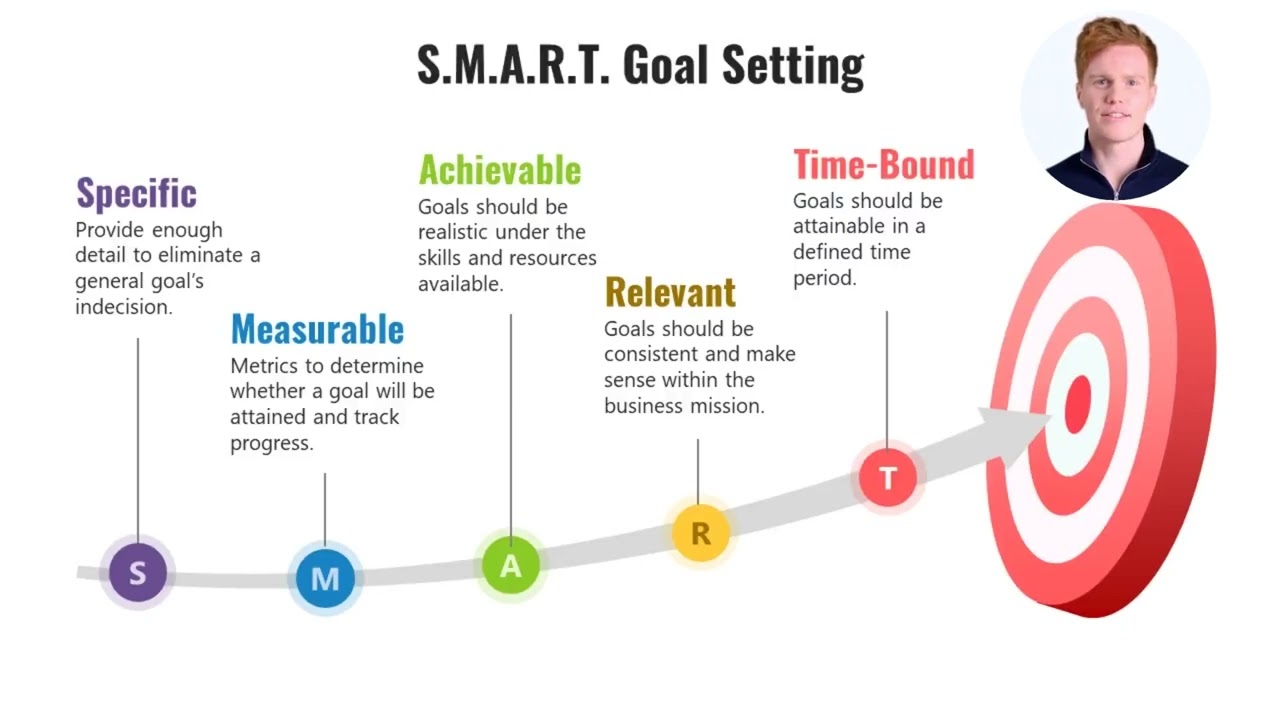 S.M.A.R.T. Goal Setting

Specific
Provide enough detail to eliminate a general goal's indecision.

Measurable
Metrics to determine whether a goal will be attained and track progress.

Achievable
Goals should be realistic under the skills and resources available.

Relevant
Goals should be consistent and make sense within the business mission.

Time-Bound
Goals should be attainable in a defined time period.

S

M

A

R

T